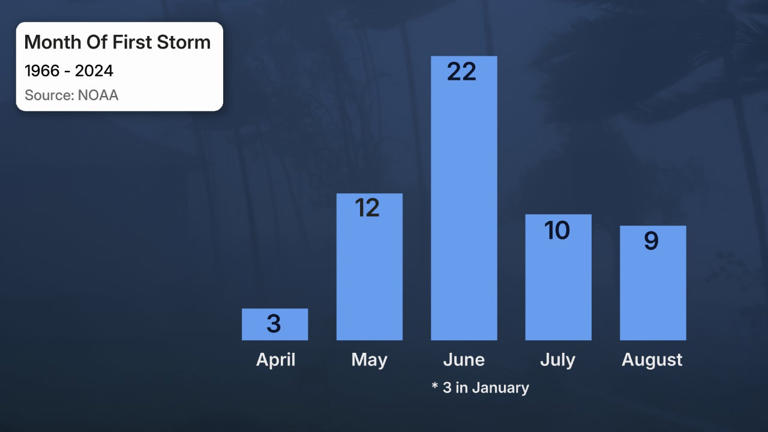 Month Of First Storm
1966 - 2024
Source: NOAA

3
12
22
10
9

April
May
June
July
August

* 3 in January